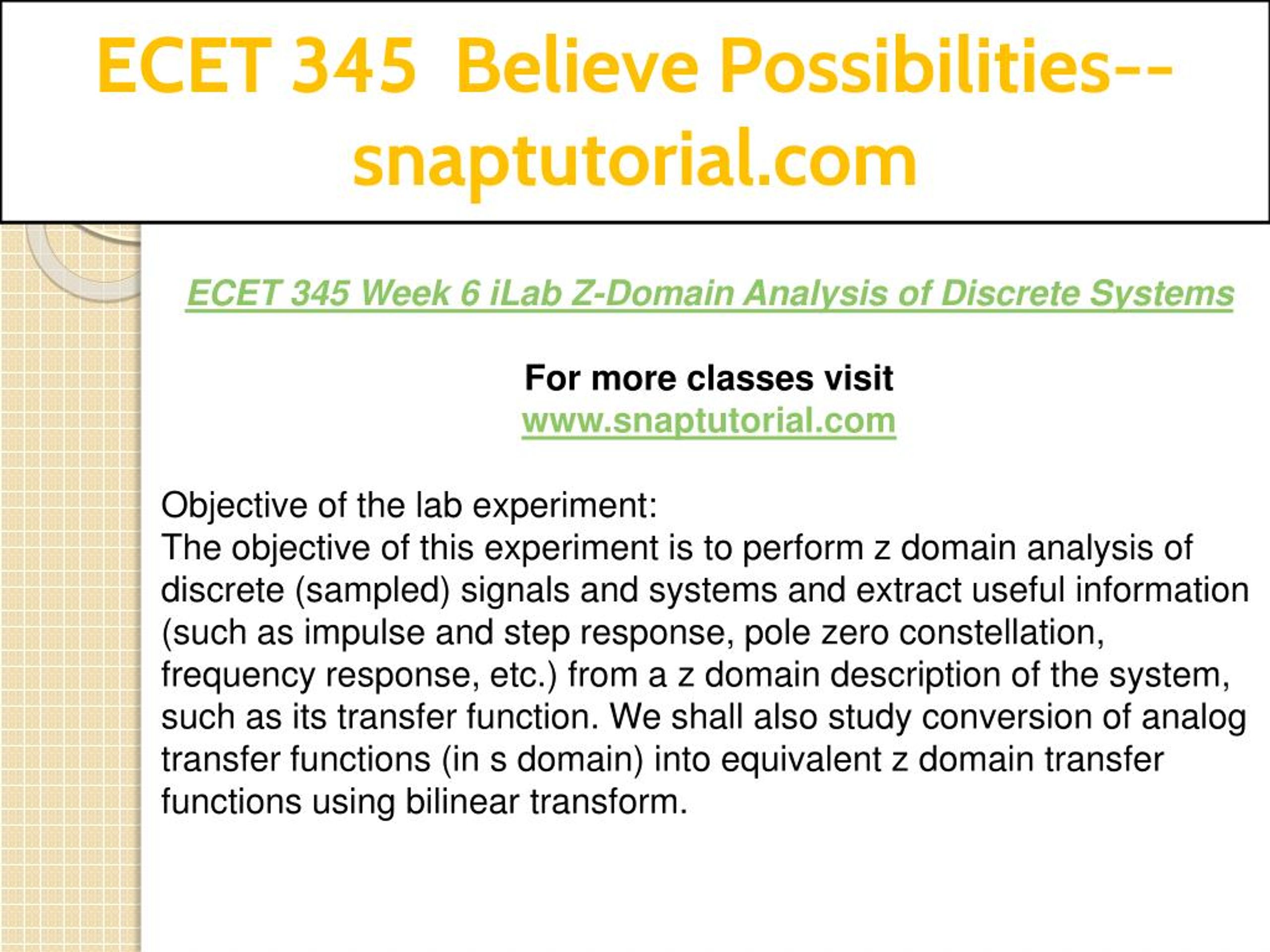 ECET 345 Believe Possibilities--snaptutorial.com

ECET 345 Week 6 iLab Z-Domain Analysis of Discrete Systems

For more classes visit
www.snaptutorial.com

Objective of the lab experiment:
The objective of this experiment is to perform z domain analysis of discrete (sampled) signals and systems and extract useful information (such as impulse and step response, pole zero constellation, frequency response, etc.) from a z domain description of the system, such as its transfer function. We shall also study conversion of analog transfer functions (in s domain) into equivalent z domain transfer functions using bilinear transform.